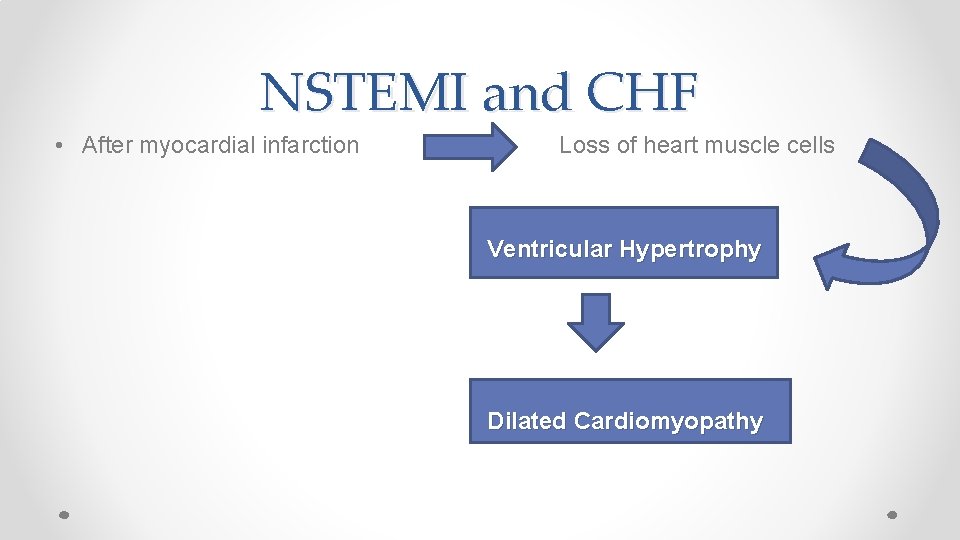 NSTEMI and CHF

• After myocardial infarction

Loss of heart muscle cells

Ventricular Hypertrophy

Dilated Cardiomyopathy